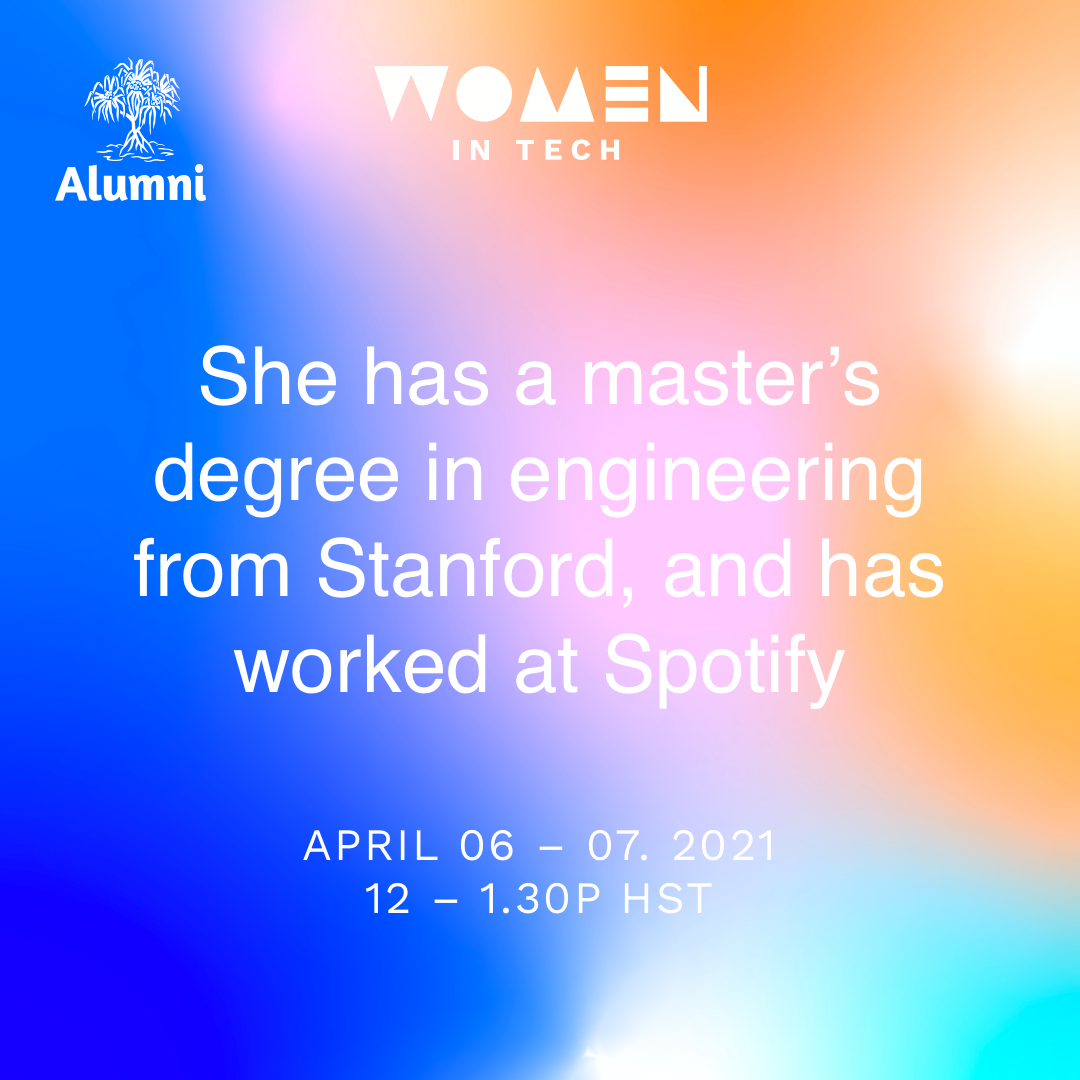 Alumni

WOMEN
IN TECH

She has a master's degree in engineering from Stanford, and has worked at Spotify

APRIL 06 – 07. 2021
12 – 1.30P HST